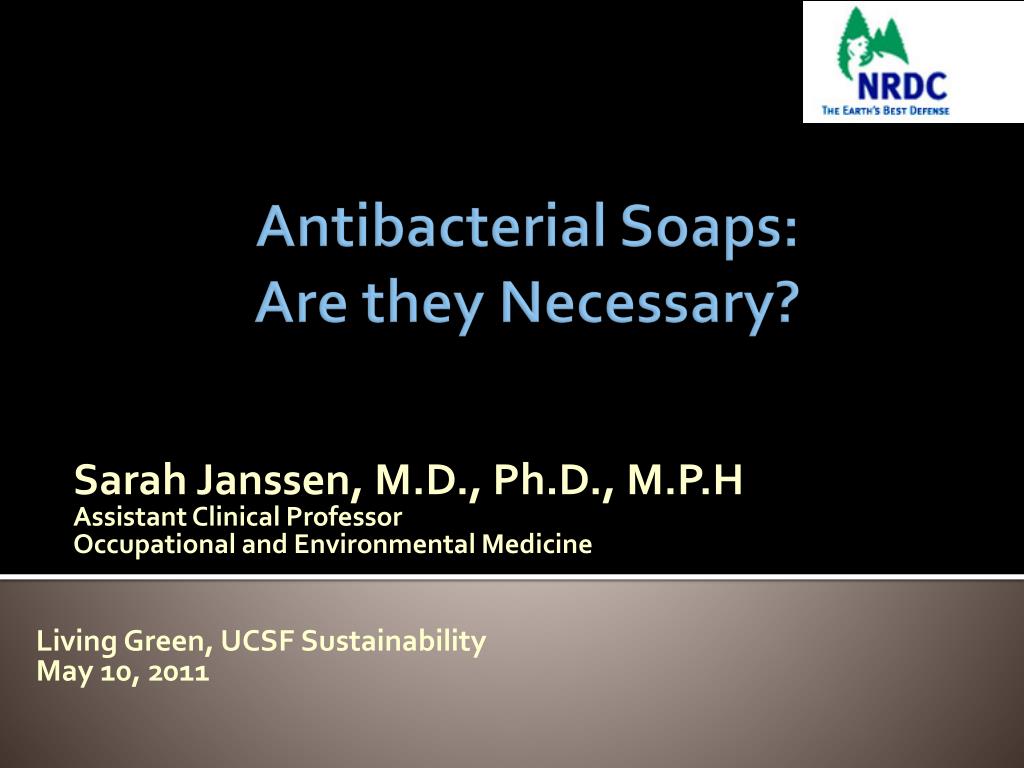 NRDC
THE EARTH'S BEST DEFENSE

Antibacterial Soaps:
Are they Necessary?

Sarah Janssen, M.D., Ph.D., M.P.H
Assistant Clinical Professor
Occupational and Environmental Medicine

Living Green, UCSF Sustainability
May 10, 2011